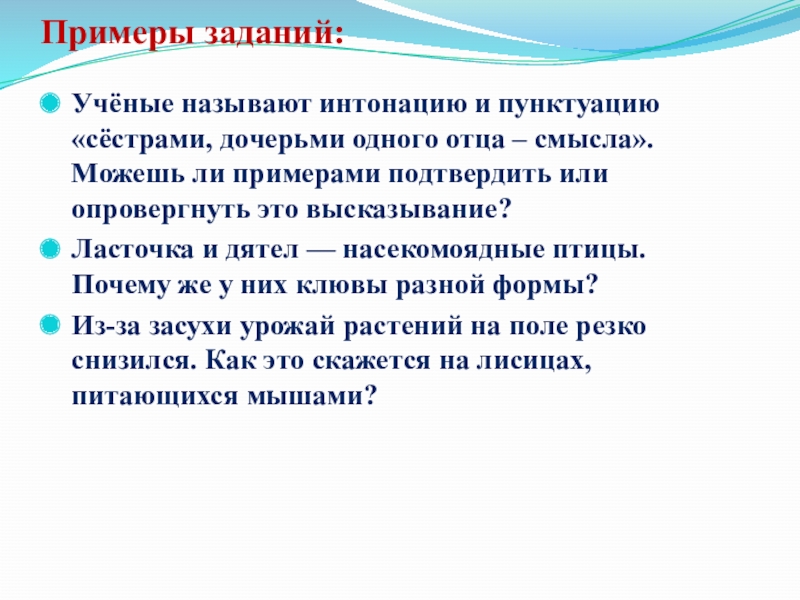 Примеры заданий:

Учёные называют интонацию и пунктуацию «сёстрами, дочерьми одного отца – смысла». Можешь ли примерами подтвердить или опровергнуть это высказывание?

Ласточка и дятел — насекомоядные птицы. Почему же у них клювы разной формы?

Из-за засухи урожай растений на поле резко снизился. Как это скажется на лисицах, питающихся мышами?